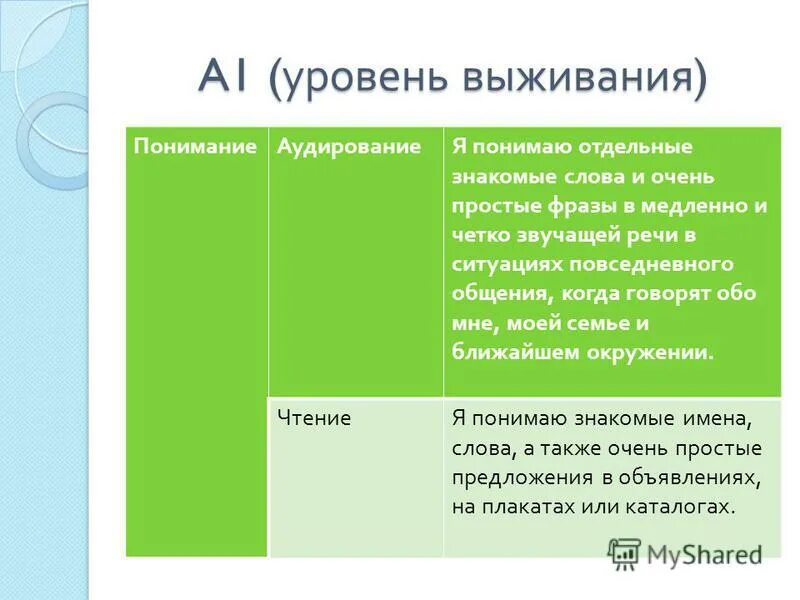 A1 (уровень выживания)

| Понимание | Аудирование | Я понимаю отдельные знакомые слова и очень простые фразы в медленно и четко звучащей речи в ситуациях повседневного общения, когда говорят обо мне, моей семье и ближайшем окружении. |
|---|---|---|
| | Чтение | Я понимаю знакомые имена, слова, а также очень простые предложения в объявлениях, на плакатах или каталогах. |

MyShared